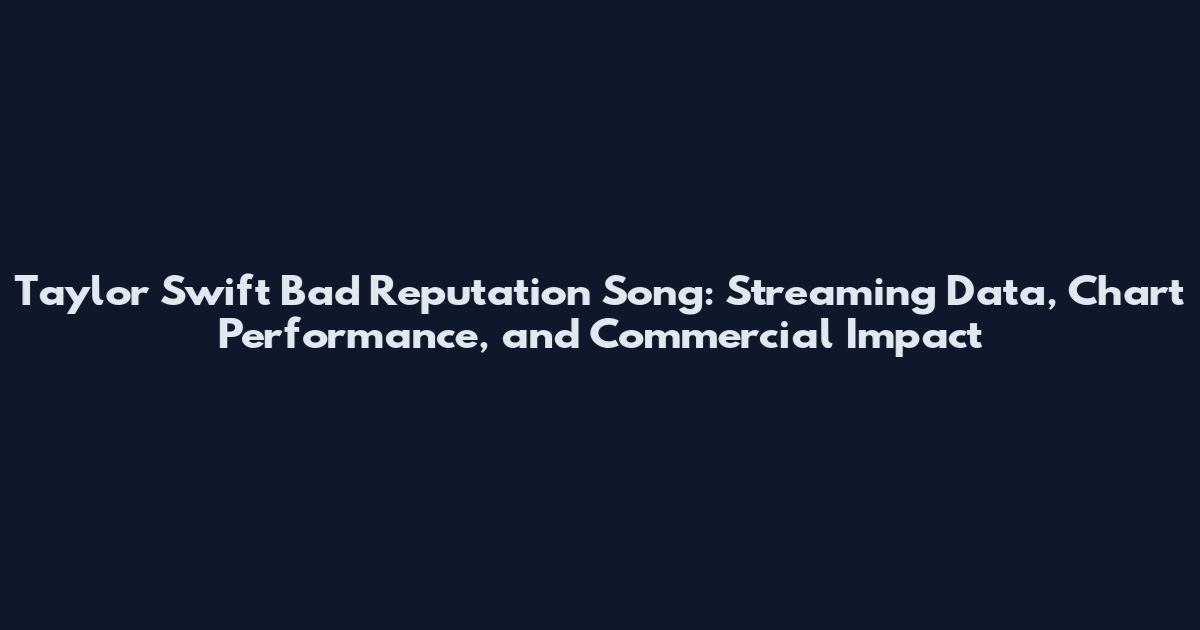 Taylor Swift Bad Reputation Song: Streaming Data, Chart Performance, and Commercial Impact